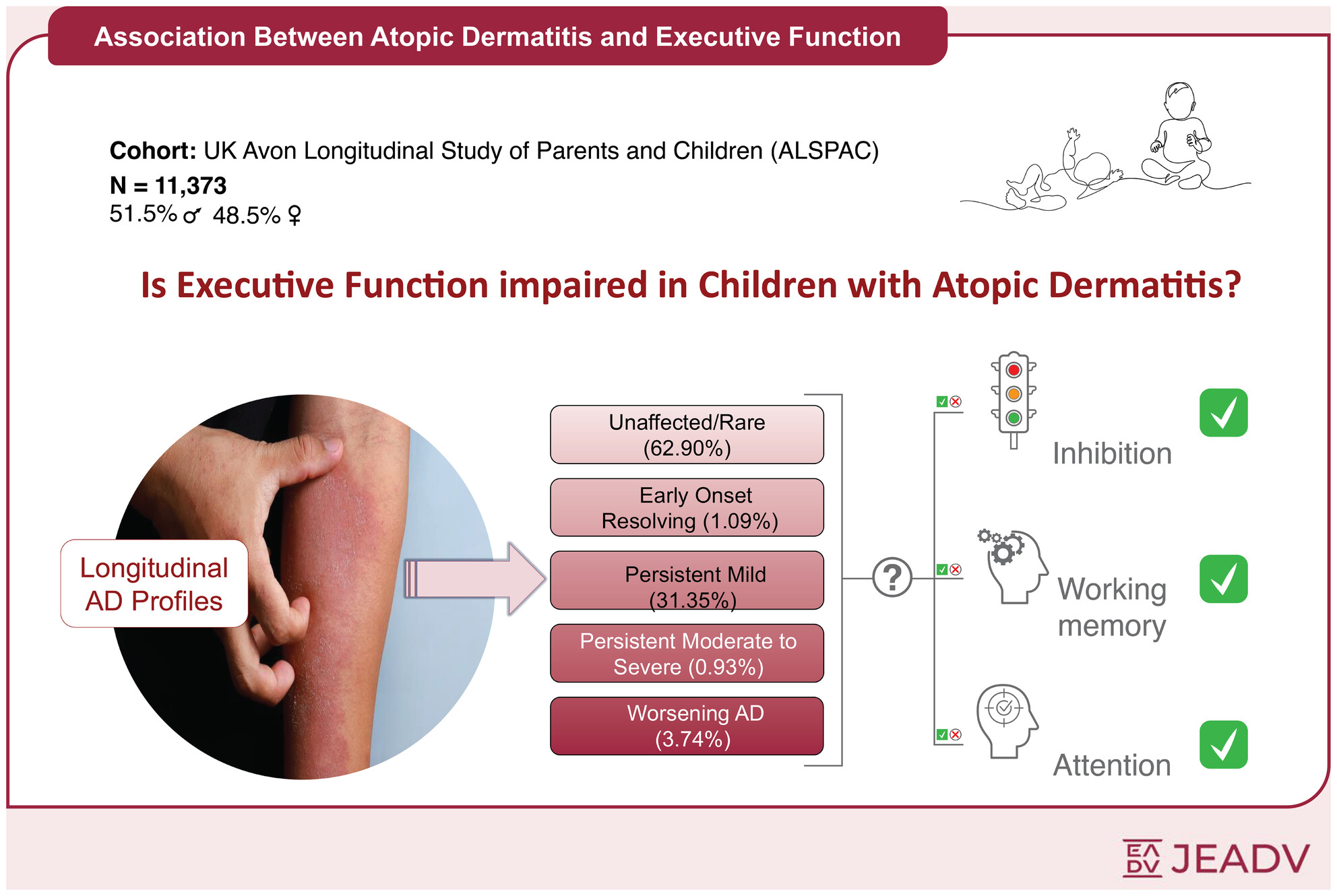 Association Between Atopic Dermatitis and Executive Function

**Cohort:** UK Avon Longitudinal Study of Parents and Children (ALSPAC)
**N = 11,373**
51.5% ♂ 48.5% ♀

Is Executive Function impaired in Children with Atopic Dermatitis?

Longitudinal AD Profiles

Unaffected/Rare (62.90%)

Early Onset Resolving (1.09%)

Persistent Mild (31.35%)

Persistent Moderate to Severe (0.93%)

Worsening AD (3.74%)

?

Inhibition

Working memory

Attention

EA DV JEADV